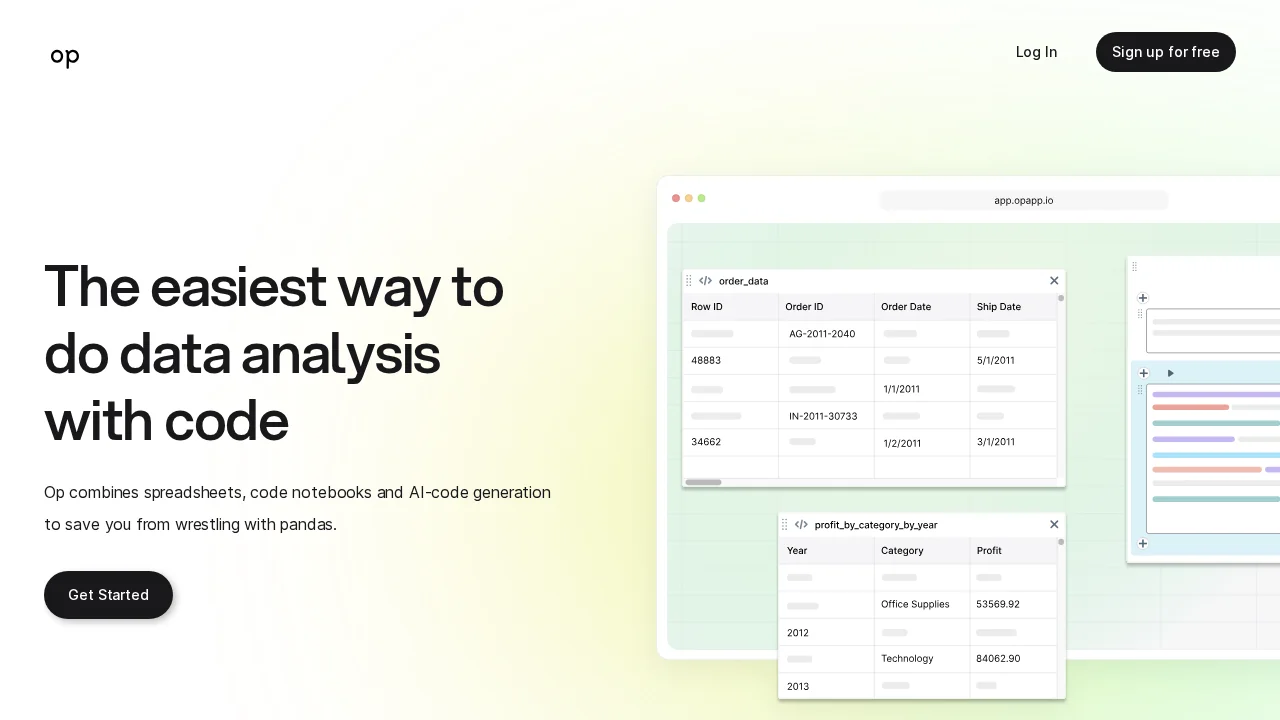 op

Log In

Sign up for free

The easiest way to do data analysis with code

Op combines spreadsheets, code notebooks and AI-code generation to save you from wrestling with pandas.

Get Started

app.opapp.io

order_data

| Row ID | Order ID | Order Date | Ship Date |
|---|---|---|---|
| | AG-2011-2040 | | |
| 48883 | | | 5/1/2011 |
| | | 1/1/2011 | |
| | IN-2011-30733 | | |
| 34662 | | 1/2/2011 | 3/1/2011 |

profit_by_category_by_year

| Year | Category | Profit |
|---|---|---|
| | | |
| | Office Supplies | 53569.92 |
| 2012 | | |
| | Technology | 84062.90 |
| 2013 | | |